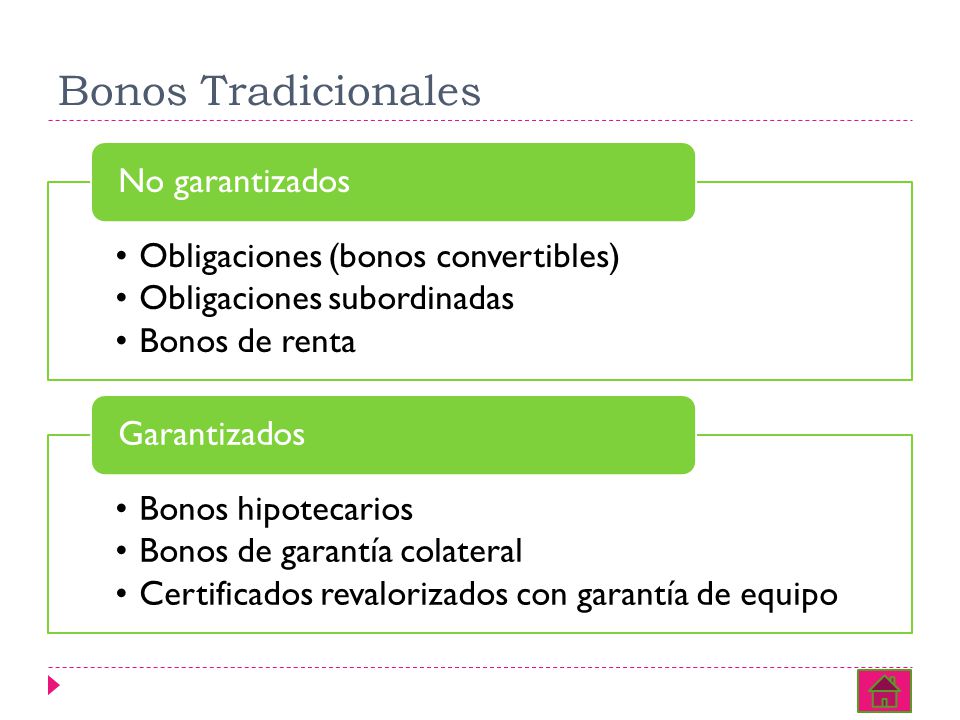 Bonos Tradicionales

No garantizados

• Obligaciones (bonos convertibles)
• Obligaciones subordinadas
• Bonos de renta

Garantizados

• Bonos hipotecarios
• Bonos de garantía colateral
• Certificados revalorizados con garantía de equipo